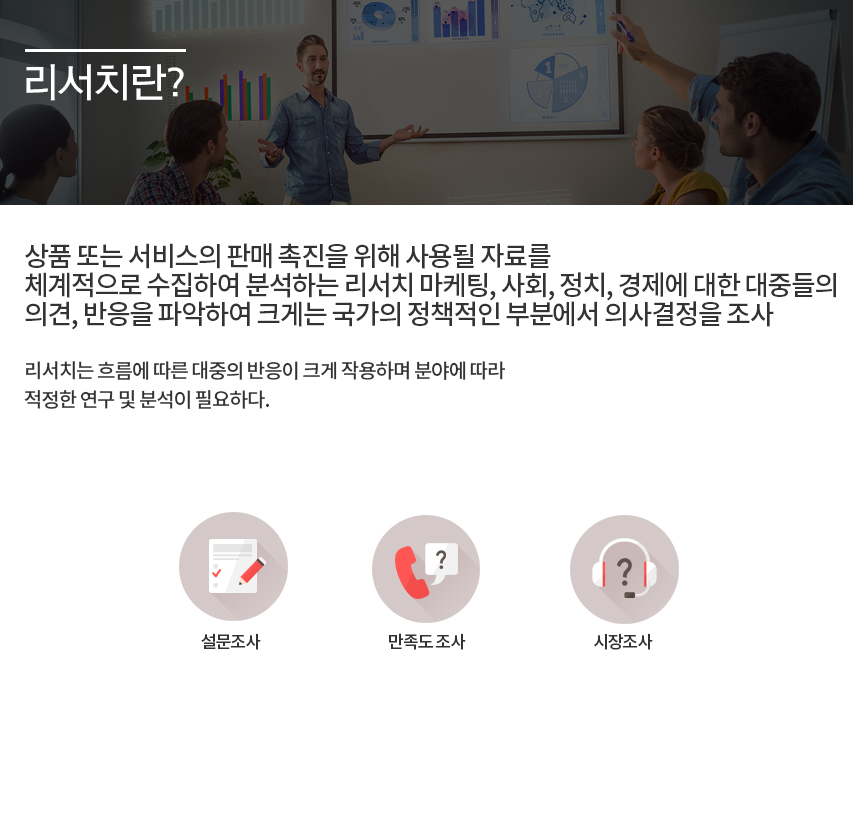 리서치란?

상품 또는 서비스의 판매 촉진을 위해 사용될 자료를 체계적으로 수집하여 분석하는 리서치 마케팅, 사회, 정치, 경제에 대한 대중들의 의견, 반응을 파악하여 크게는 국가의 정책적인 부분에서 의사결정을 조사

리서치는 흐름에 따른 대중의 반응이 크게 작용하며 분야에 따라 적정한 연구 및 분석이 필요하다.

설문조사

만족도 조사

시장조사